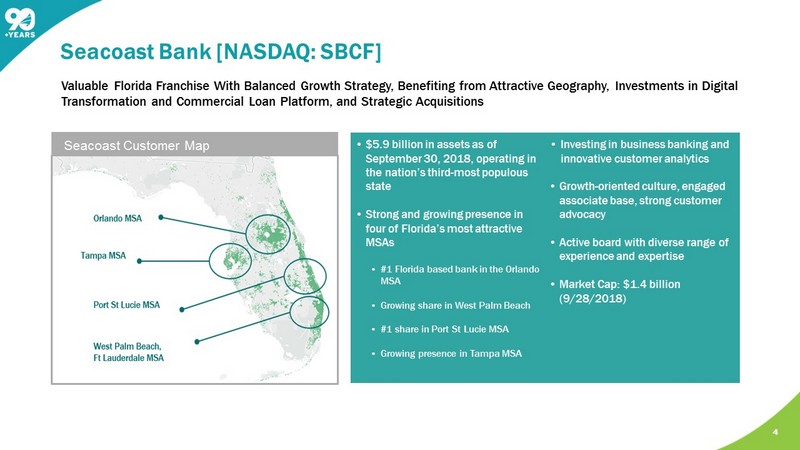 90 +YEARS

Seacoast Bank [NASDAQ: SBCF]

Valuable Florida Franchise With Balanced Growth Strategy, Benefiting from Attractive Geography, Investments in Digital Transformation and Commercial Loan Platform, and Strategic Acquisitions

Seacoast Customer Map

Orlando MSA

Tampa MSA

Port St Lucie MSA

West Palm Beach, Ft Lauderdale MSA

• $5.9 billion in assets as of September 30, 2018, operating in the nation's third-most populous state

• Strong and growing presence in four of Florida's most attractive MSAs

• #1 Florida based bank in the Orlando MSA

• Growing share in West Palm Beach

• #1 share in Port St Lucie MSA

• Growing presence in Tampa MSA

• Investing in business banking and innovative customer analytics

• Growth-oriented culture, engaged associate base, strong customer advocacy

• Active board with diverse range of experience and expertise

• Market Cap: $1.4 billion (9/28/2018)

4